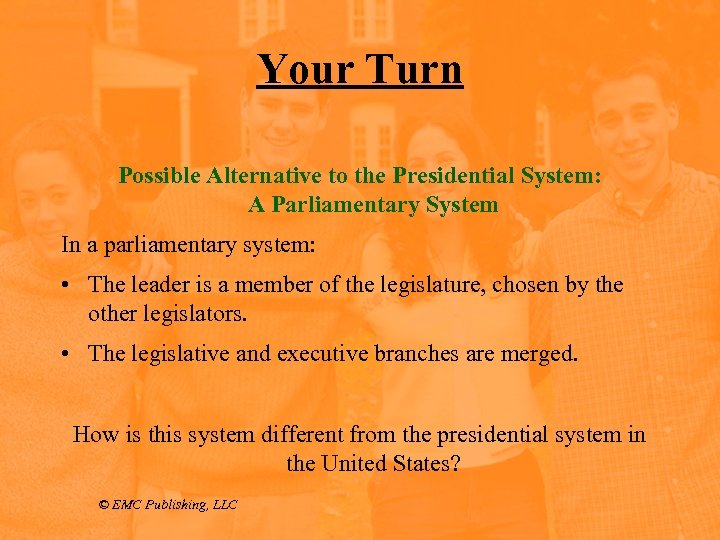 Your Turn

Possible Alternative to the Presidential System: A Parliamentary System

In a parliamentary system:

• The leader is a member of the legislature, chosen by the other legislators.

• The legislative and executive branches are merged.

How is this system different from the presidential system in the United States?

© EMC Publishing, LLC